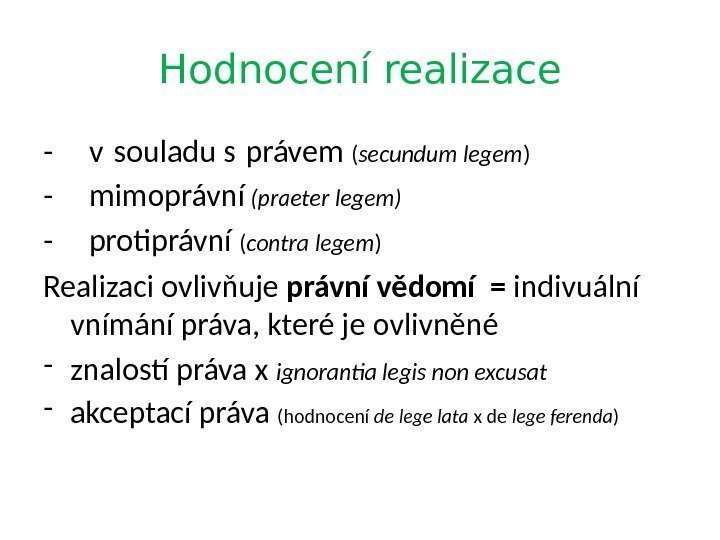 Hodnocení realizace

- v souladu s právem (secundum legem)
- mimoprávní (praeter legem)
- protiprávní (contra legem)

Realizaci ovlivňuje právní vědomí = indivuální vnímání práva, které je ovlivněné
- znalostí práva x ignorantia legis non excusat
- akceptací práva (hodnocení de lege lata x de lege ferenda)